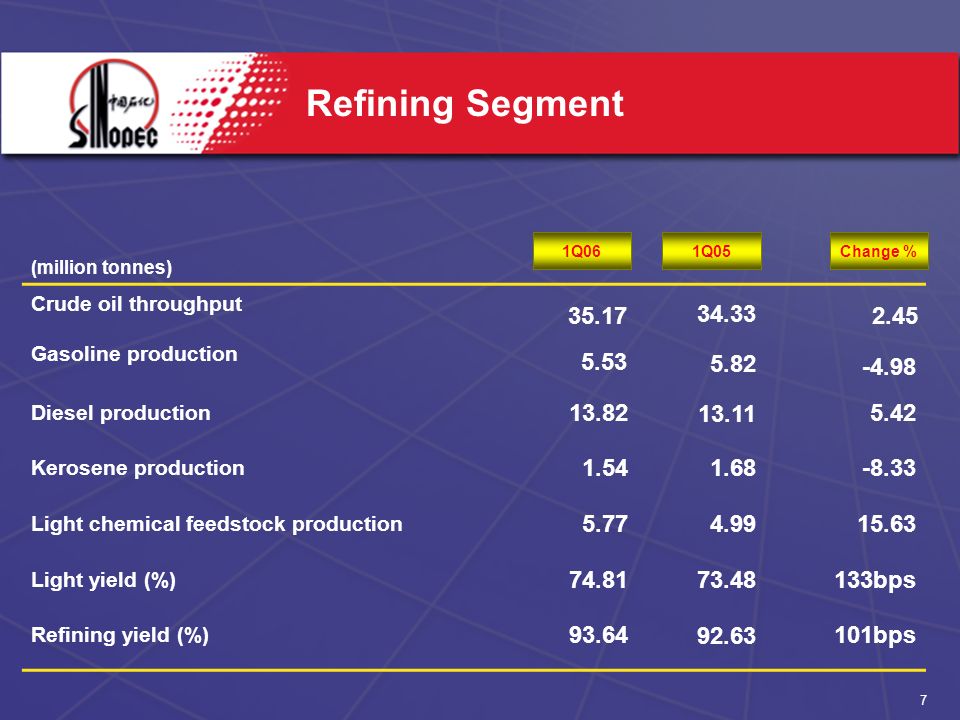 中国石化 SINOPEC

Refining Segment

| (million tonnes) | 1Q06 | 1Q05 | Change % |
|---|---|---|---|
| Crude oil throughput | 35.17 | 34.33 | 2.45 |
| Gasoline production | 5.53 | 5.82 | -4.98 |
| Diesel production | 13.82 | 13.11 | 5.42 |
| Kerosene production | 1.54 | 1.68 | -8.33 |
| Light chemical feedstock production | 5.77 | 4.99 | 15.63 |
| Light yield (%) | 74.81 | 73.48 | 133bps |
| Refining yield (%) | 93.64 | 92.63 | 101bps |

7